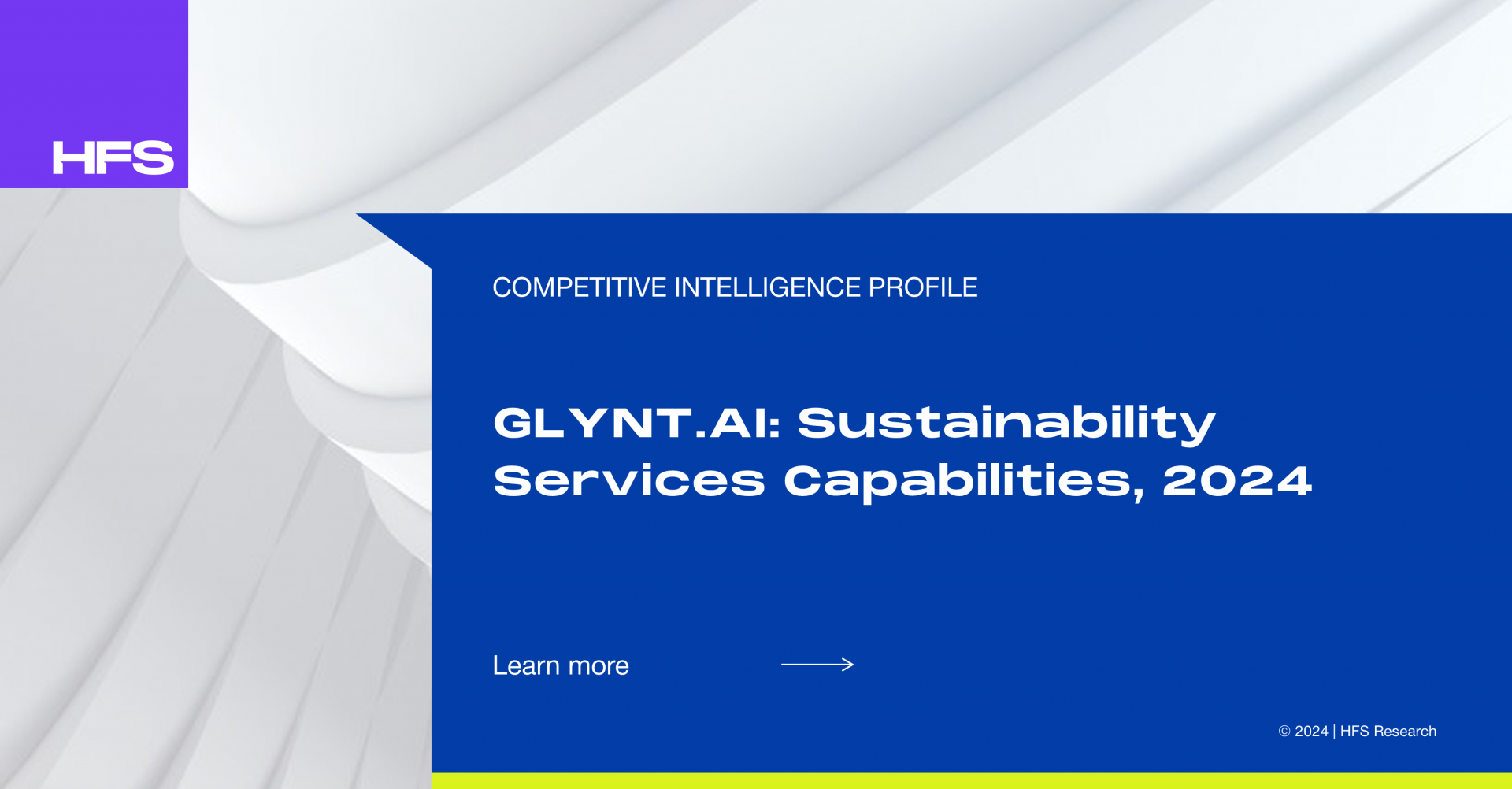 HFS

COMPETITIVE INTELLIGENCE PROFILE

GLYNT.AI: Sustainability Services Capabilities, 2024

Learn more

© 2024 | HFS Research